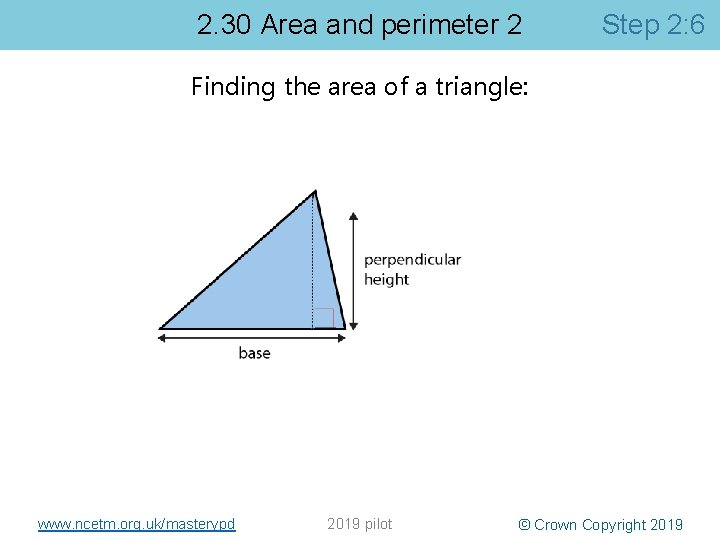 2.30 Area and perimeter 2

Step 2:6

Finding the area of a triangle:

perpendicular height

base

www.ncetm.org.uk/masterypd

2019 pilot

© Crown Copyright 2019